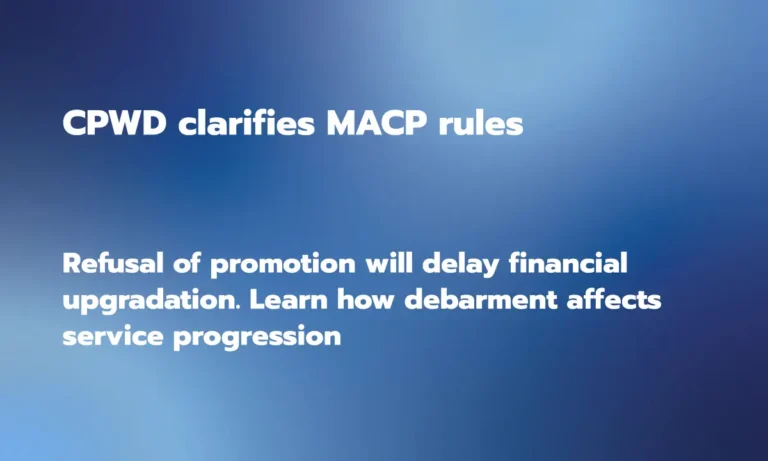 CPWD clarifies MACP rules

Refusal of promotion will delay financial upgradation. Learn how debarment affects service progression